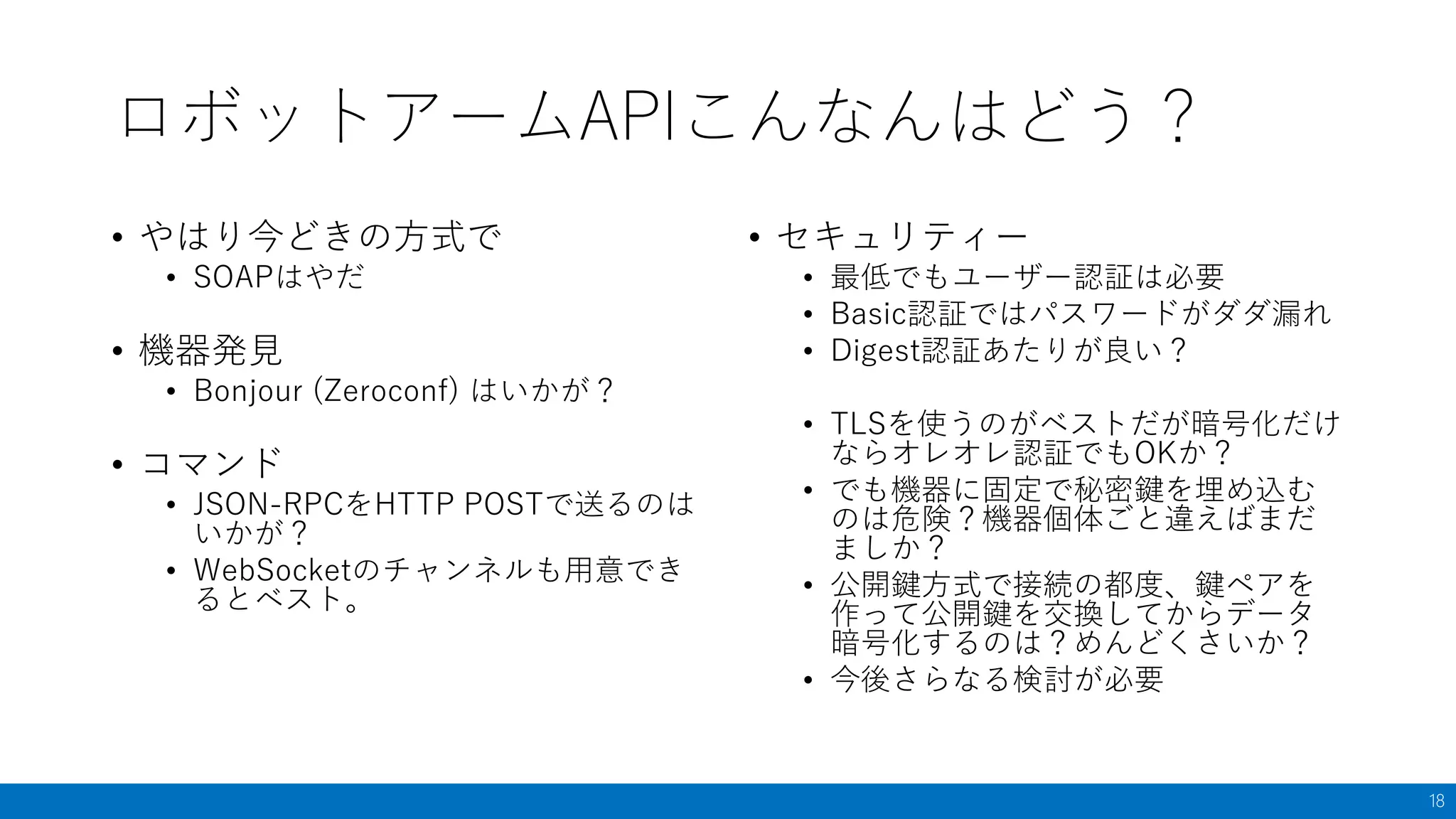 ロボットアームAPIこんなんはどう？

• やはり今どきの方式で
  • SOAPはやだ

• 機器発見
  • Bonjour (Zeroconf) はいかが？

• コマンド
  • JSON-RPCをHTTP POSTで送るのはいかが？
  • WebSocketのチャンネルも用意できるとベスト。

• セキュリティー
  • 最低でもユーザー認証は必要
  • Basic認証ではパスワードがダダ漏れ
  • Digest認証あたりが良い？

  • TLSを使うのがベストだが暗号化だけならオレオレ認証でもOKか？
  • でも機器に固定で秘密鍵を埋め込むのは危険？機器個体ごと違えばまだましか？
  • 公開鍵方式で接続の都度、鍵ペアを作って公開鍵を交換してからデータ暗号化するのは？めんどくさいか？
  • 今後さらなる検討が必要

18